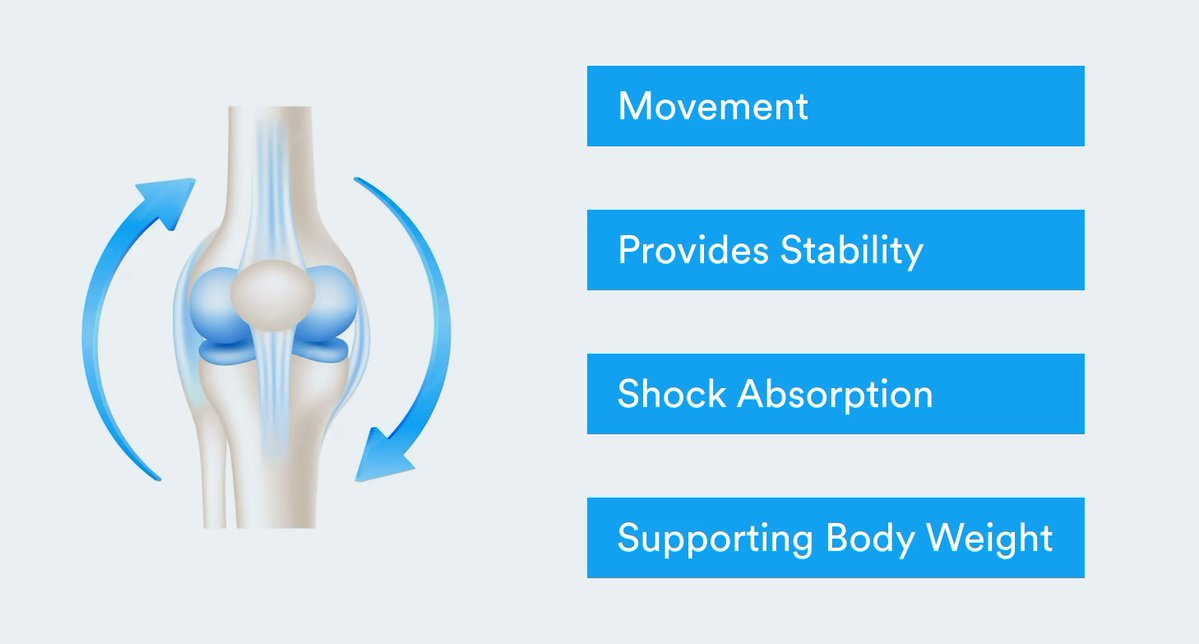 Movement

Provides Stability

Shock Absorption

Supporting Body Weight